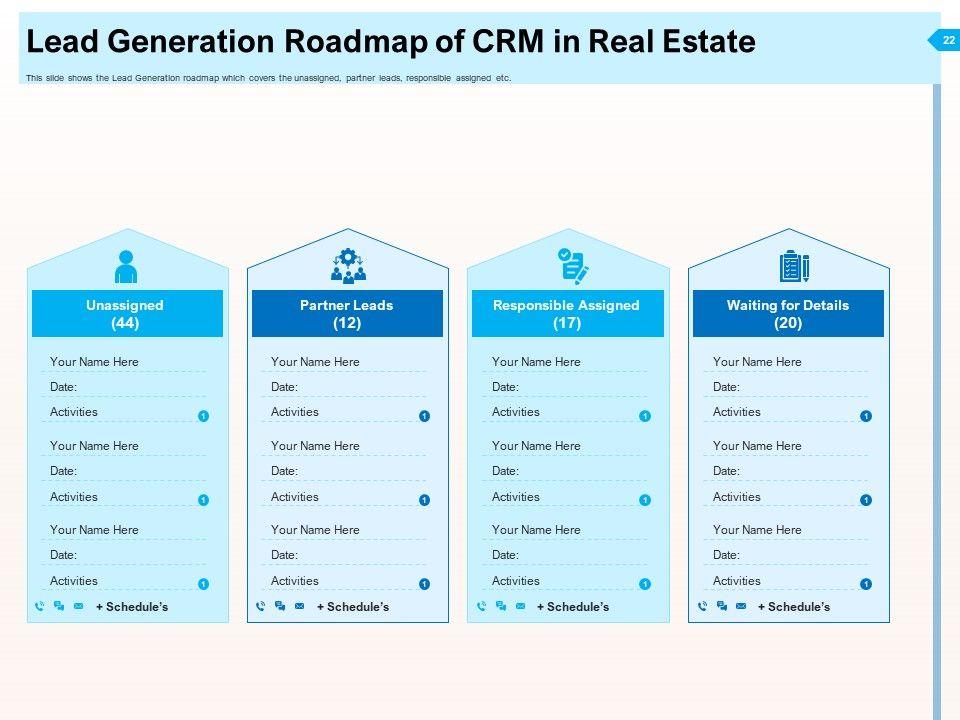 Lead Generation Roadmap of CRM in Real Estate

22

This slide shows the Lead Generation roadmap which covers the unassigned, partner leads, responsible assigned etc.

Unassigned
(44)

Your Name Here
Date:
Activities 1
Your Name Here
Date:
Activities 1
Your Name Here
Date:
Activities 1
+ Schedule's

Partner Leads
(12)

Your Name Here
Date:
Activities 1
Your Name Here
Date:
Activities 1
Your Name Here
Date:
Activities 1
+ Schedule's

Responsible Assigned
(17)

Your Name Here
Date:
Activities 1
Your Name Here
Date:
Activities 1
Your Name Here
Date:
Activities 1
+ Schedule's

Waiting for Details
(20)

Your Name Here
Date:
Activities 1
Your Name Here
Date:
Activities 1
Your Name Here
Date:
Activities 1
+ Schedule's